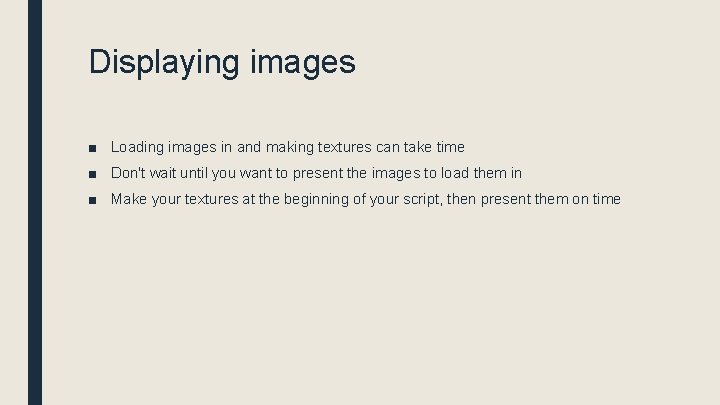 Displaying images

■ Loading images in and making textures can take time
■ Don't wait until you want to present the images to load them in
■ Make your textures at the beginning of your script, then present them on time